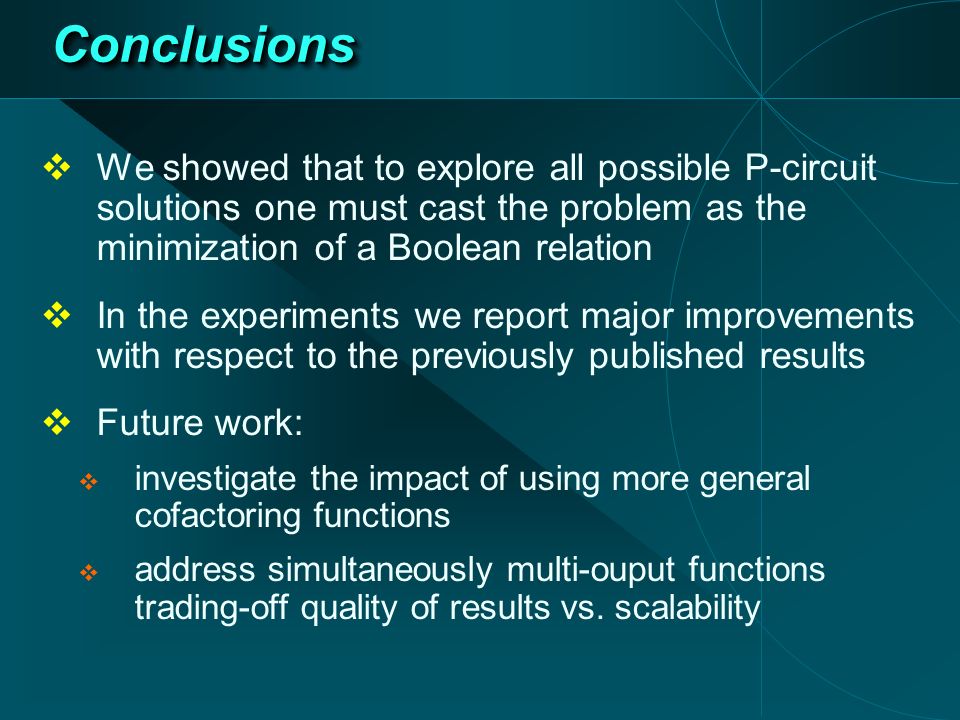 Conclusions

❖ We showed that to explore all possible P-circuit solutions one must cast the problem as the minimization of a Boolean relation

❖ In the experiments we report major improvements with respect to the previously published results

❖ Future work:

❖ investigate the impact of using more general cofactoring functions

❖ address simultaneously multi-ouput functions trading-off quality of results vs. scalability